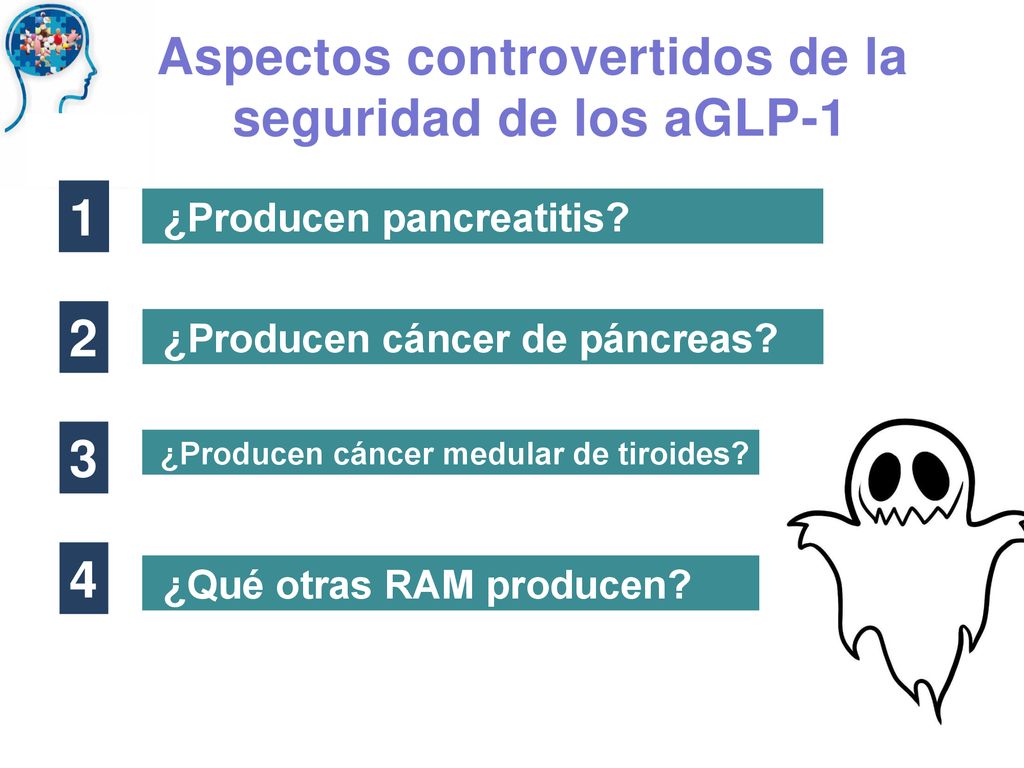 Aspectos controvertidos de la seguridad de los aGLP-1

1 ¿Producen pancreatitis?

2 ¿Producen cáncer de páncreas?

3 ¿Producen cáncer medular de tiroides?

4 ¿Qué otras RAM producen?